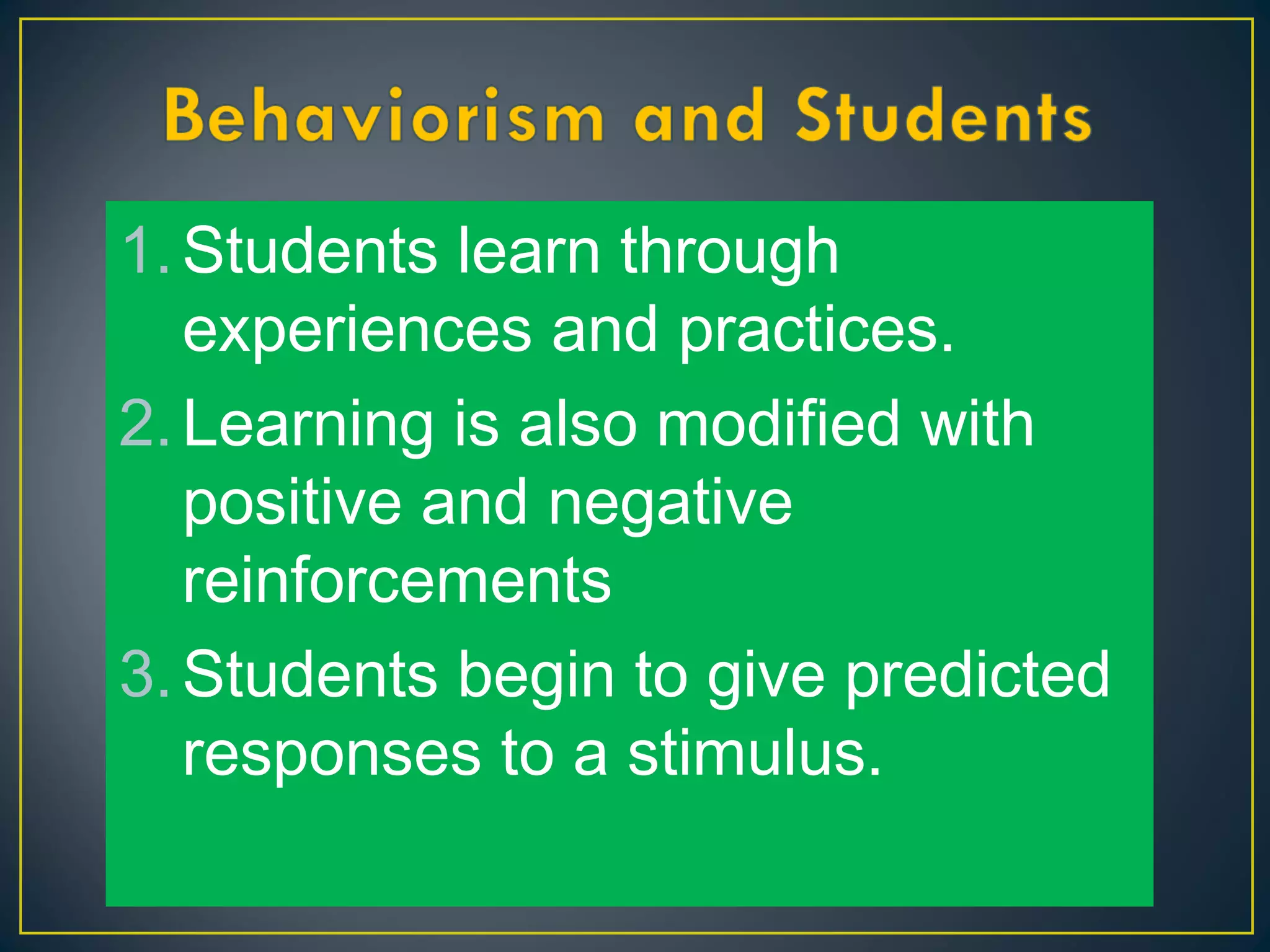 Behaviorism and Students

1. Students learn through experiences and practices.
2. Learning is also modified with positive and negative reinforcements
3. Students begin to give predicted responses to a stimulus.